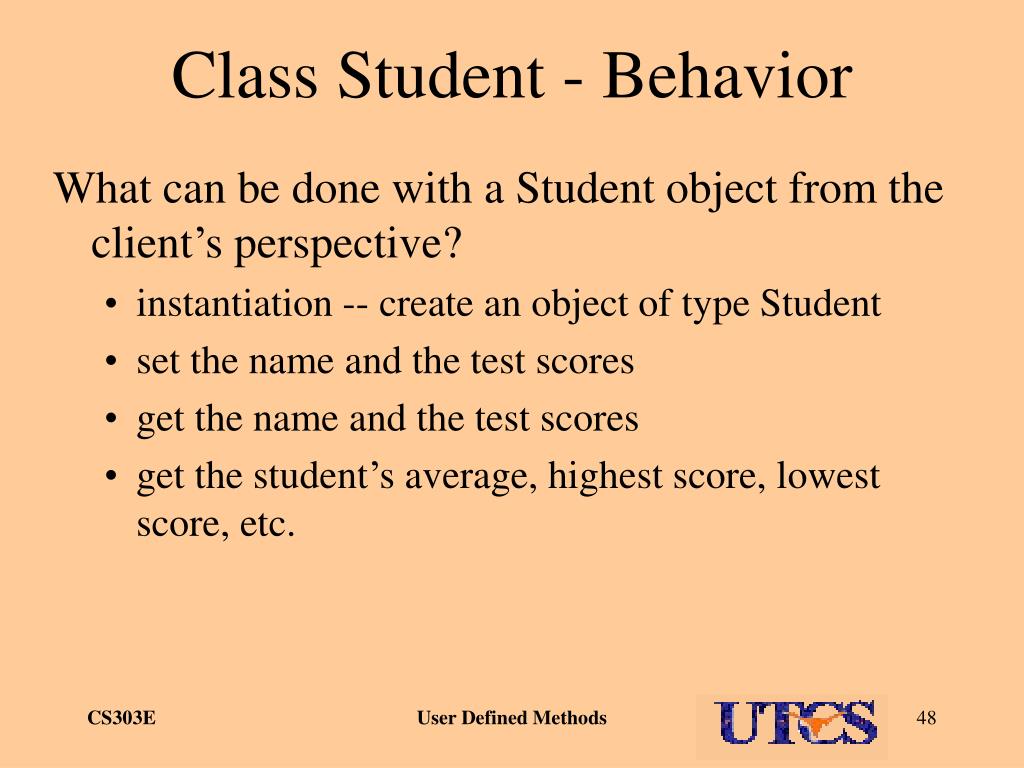 Class Student - Behavior

What can be done with a Student object from the client’s perspective?

• instantiation -- create an object of type Student
• set the name and the test scores
• get the name and the test scores
• get the student’s average, highest score, lowest score, etc.

CS303E User Defined Methods UTCS 48